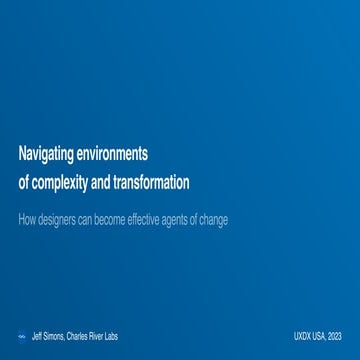 Navigating environments of complexity and transformation

How designers can become effective agents of change

Jeff Simons, Charles River Labs

UXDX USA, 2023